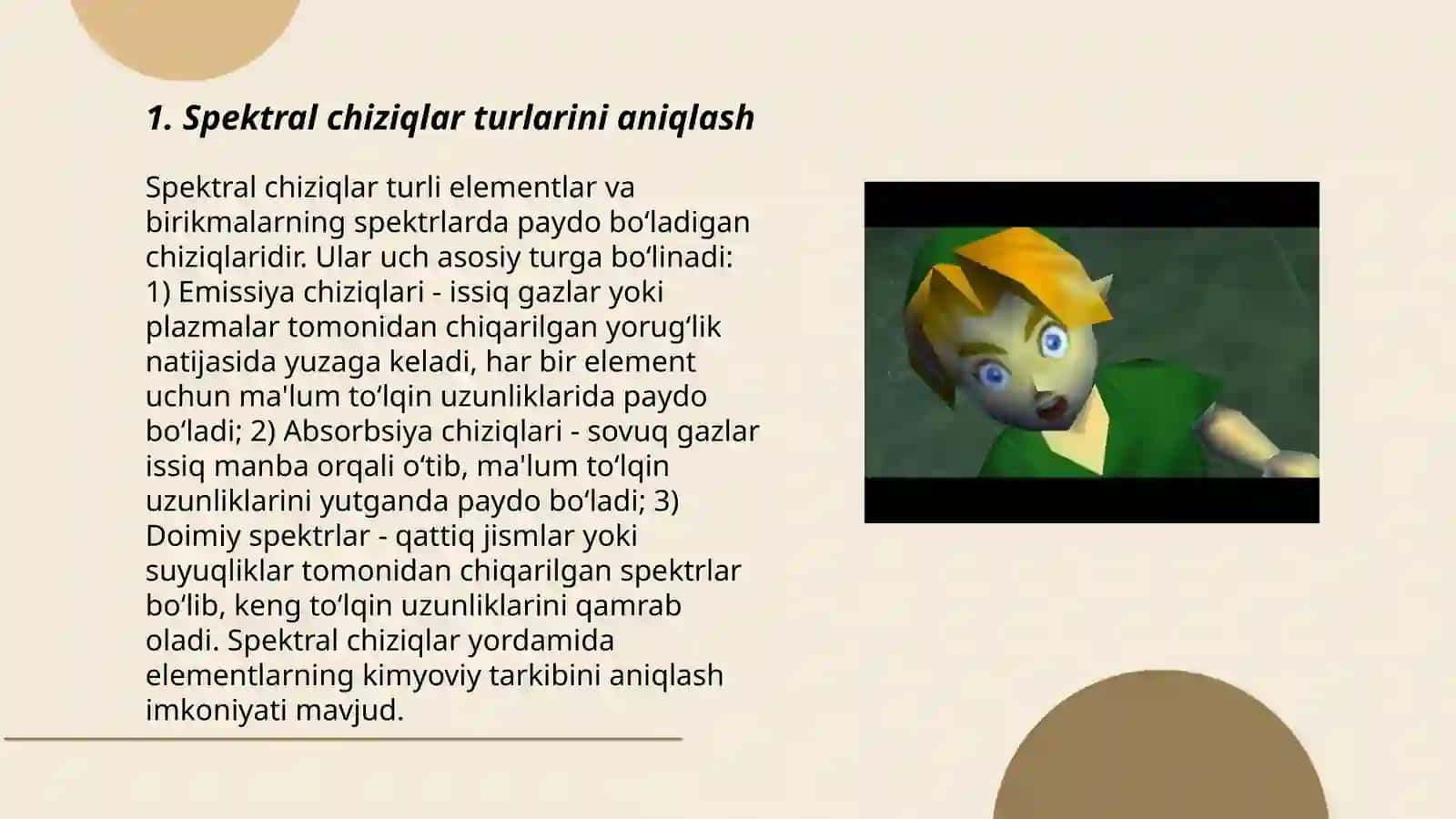 1. Spektral chiziqlar turlarini aniqlash

Spektral chiziqlar turli elementlar va birikmalarning spektrlarda paydo boʻladigan chiziqlaridir. Ular uch asosiy turga boʻlinadi: 1) Emissiya chiziqlari - issiq gazlar yoki plazmalar tomonidan chiqarilgan yorugʻlik natijasida yuzaga keladi, har bir element uchun ma'lum toʻlqin uzunliklarida paydo boʻladi; 2) Absorbsiya chiziqlari - sovuq gazlar issiq manba orqali oʻtib, ma'lum toʻlqin uzunliklarini yutganda paydo boʻladi; 3) Doimiy spektrlar - qattiq jismlar yoki suyuqliklar tomonidan chiqarilgan spektrlar boʻlib, keng toʻlqin uzunliklarini qamrab oladi. Spektral chiziqlar yordamida elementlarning kimyoviy tarkibini aniqlash imkoniyati mavjud.